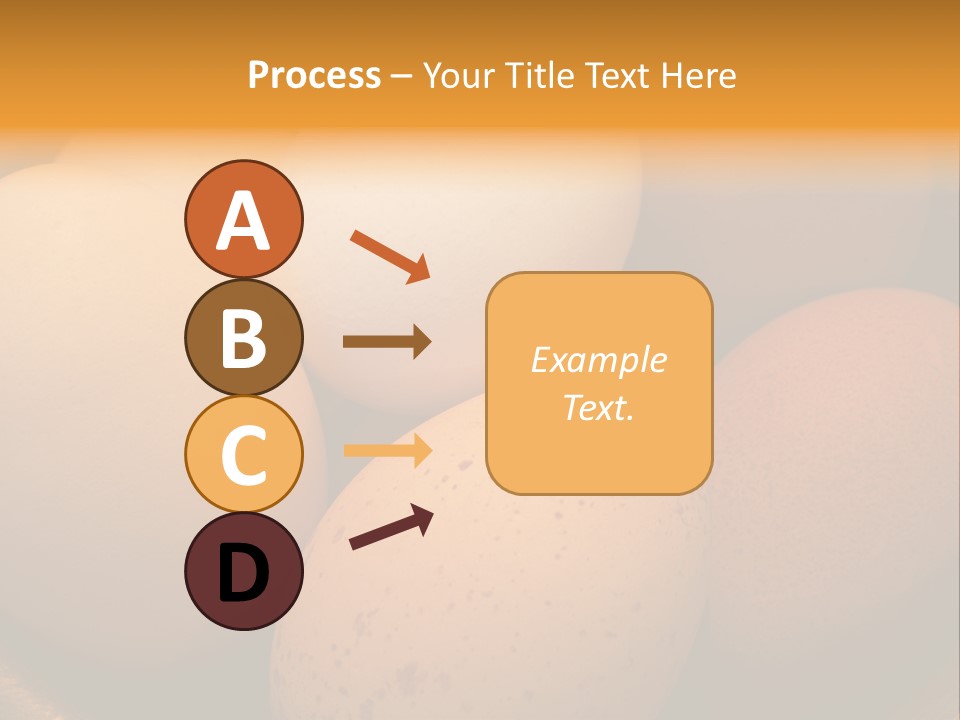 Process – Your Title Text Here

A

B

C

D

Example Text.